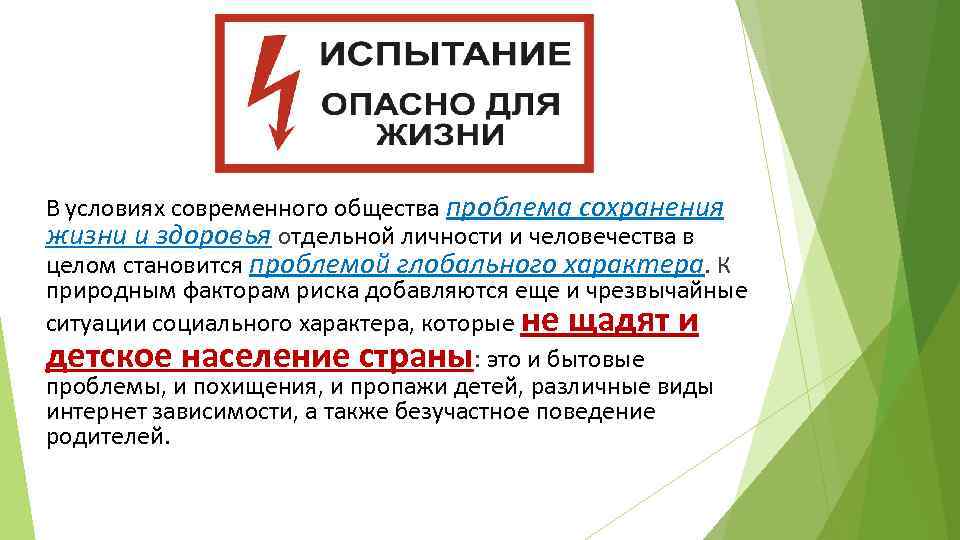 ИСПЫТАНИЕ
ОПАСНО ДЛЯ ЖИЗНИ

В условиях современного общества проблема сохранения жизни и здоровья отдельной личности и человечества в целом становится проблемой глобального характера. К природным факторам риска добавляются еще и чрезвычайные ситуации социального характера, которые не щадят и детское население страны: это и бытовые проблемы, и похищения, и пропажи детей, различные виды интернет зависимости, а также безучастное поведение родителей.